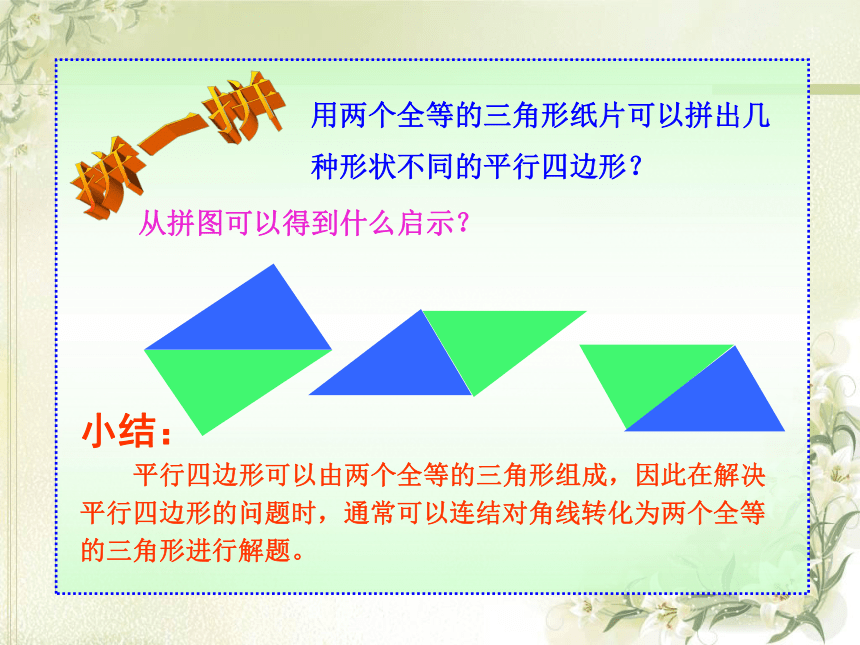 拼一拼

用两个全等的三角形纸片可以拼出几种形状不同的平行四边形？

从拼图可以得到什么启示？

小结：

平行四边形可以由两个全等的三角形组成，因此在解决平行四边形的问题时，通常可以连结对角线转化为两个全等的三角形进行解题。